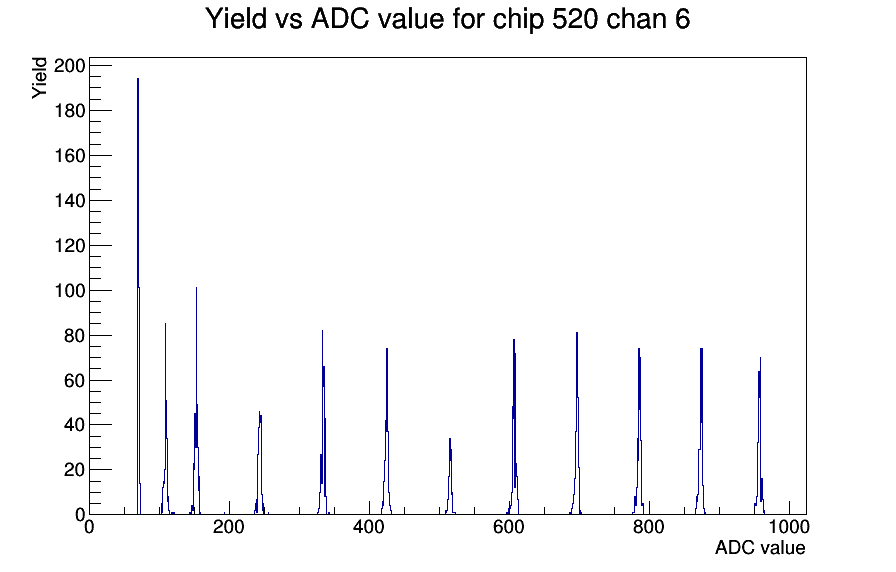 Yield vs ADC value for chip 520 chan 6

Yield

200
180
160
140
120
100
80
60
40
20
0

0
200
400
600
800
1000

ADC value